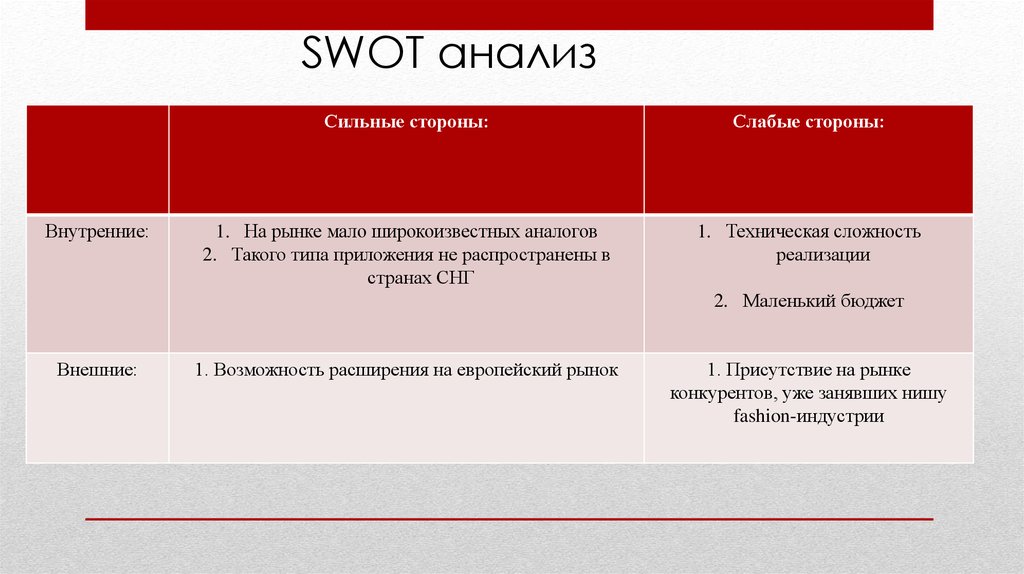 SWOT анализ

| | Сильные стороны: | Слабые стороны: |
|---|---|---|
| Внутренние: | 1. На рынке мало широкоизвестных аналогов 2. Такого типа приложения не распространены в странах СНГ | 1. Техническая сложность реализации 2. Маленький бюджет |
| Внешние: | 1. Возможность расширения на европейский рынок | 1. Присутствие на рынке конкурентов, уже занявших нишу fashion-индустрии |